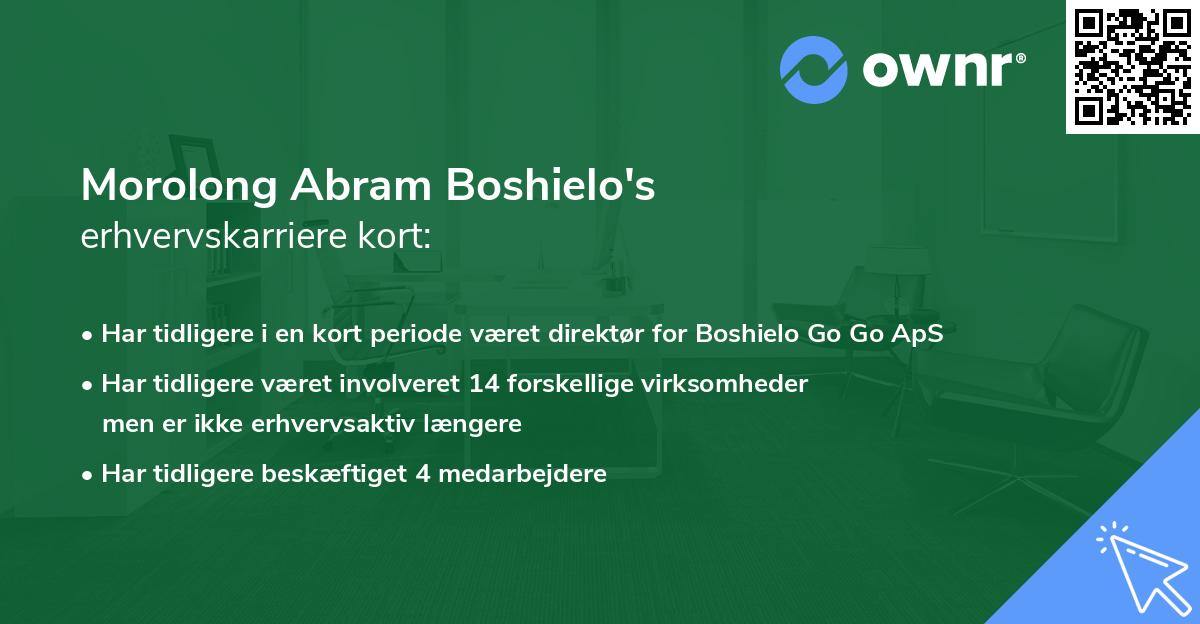 ownr®

Morolong Abram Boshielo's
erhvervskarriere kort:

• Har tidligere i en kort periode været direktør for Boshielo Go Go ApS
• Har tidligere været involveret 14 forskellige virksomheder men er ikke erhvervsaktiv længere
• Har tidligere beskæftiget 4 medarbejdere